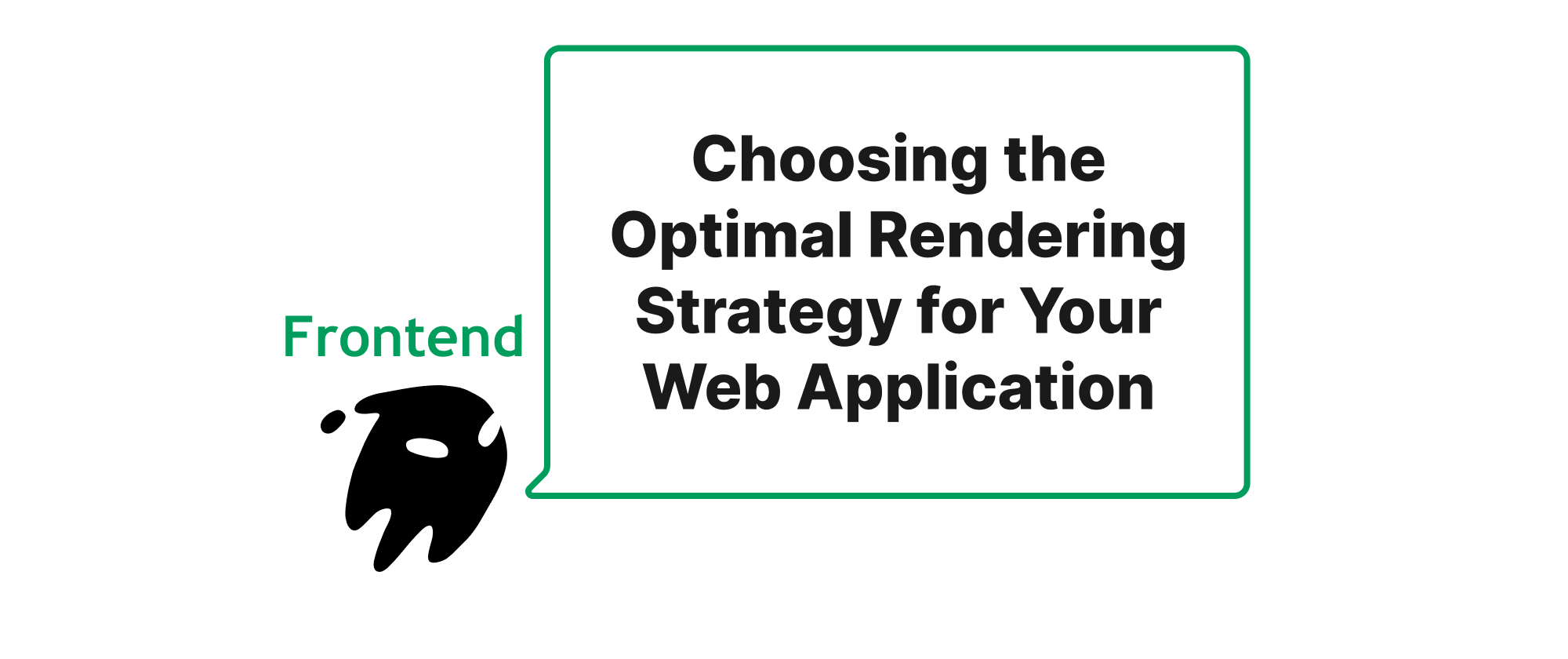 Frontend

Choosing the Optimal Rendering Strategy for Your Web Application